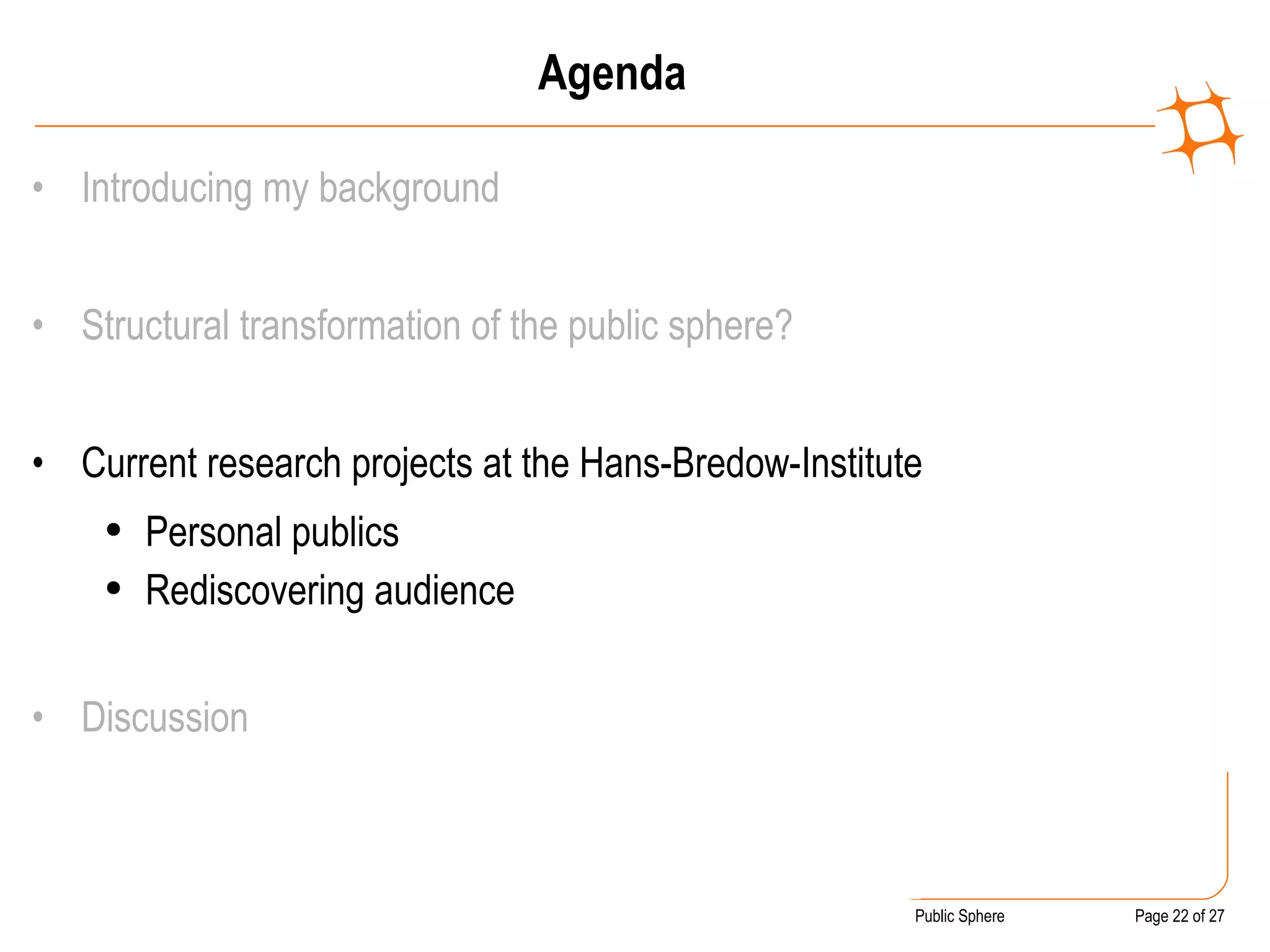 Agenda

• Introducing my background

• Structural transformation of the public sphere?

• Current research projects at the Hans-Bredow-Institute
  • Personal publics
  • Rediscovering audience

• Discussion

Public Sphere Page 22 of 27